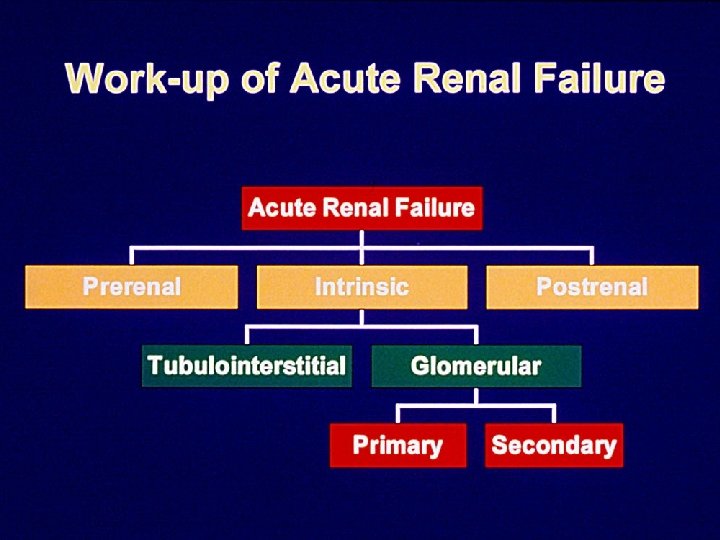 Work-up of Acute Renal Failure

Acute Renal Failure

Prerenal

Intrinsic

Postrenal

Tubulointerstitial

Glomerular

Primary

Secondary